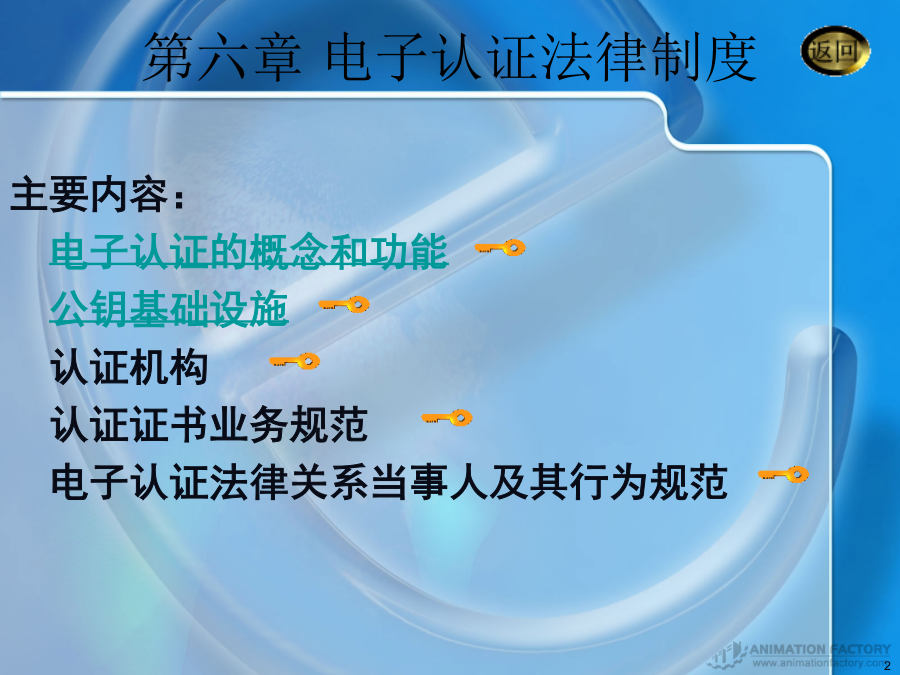 第六章 电子认证法律制度

返回

主要内容：

电子认证的概念和功能

公钥基础设施

认证机构

认证证书业务规范

电子认证法律关系当事人及其行为规范

ANIMATION FACTORY
www.animationfactory.com

2